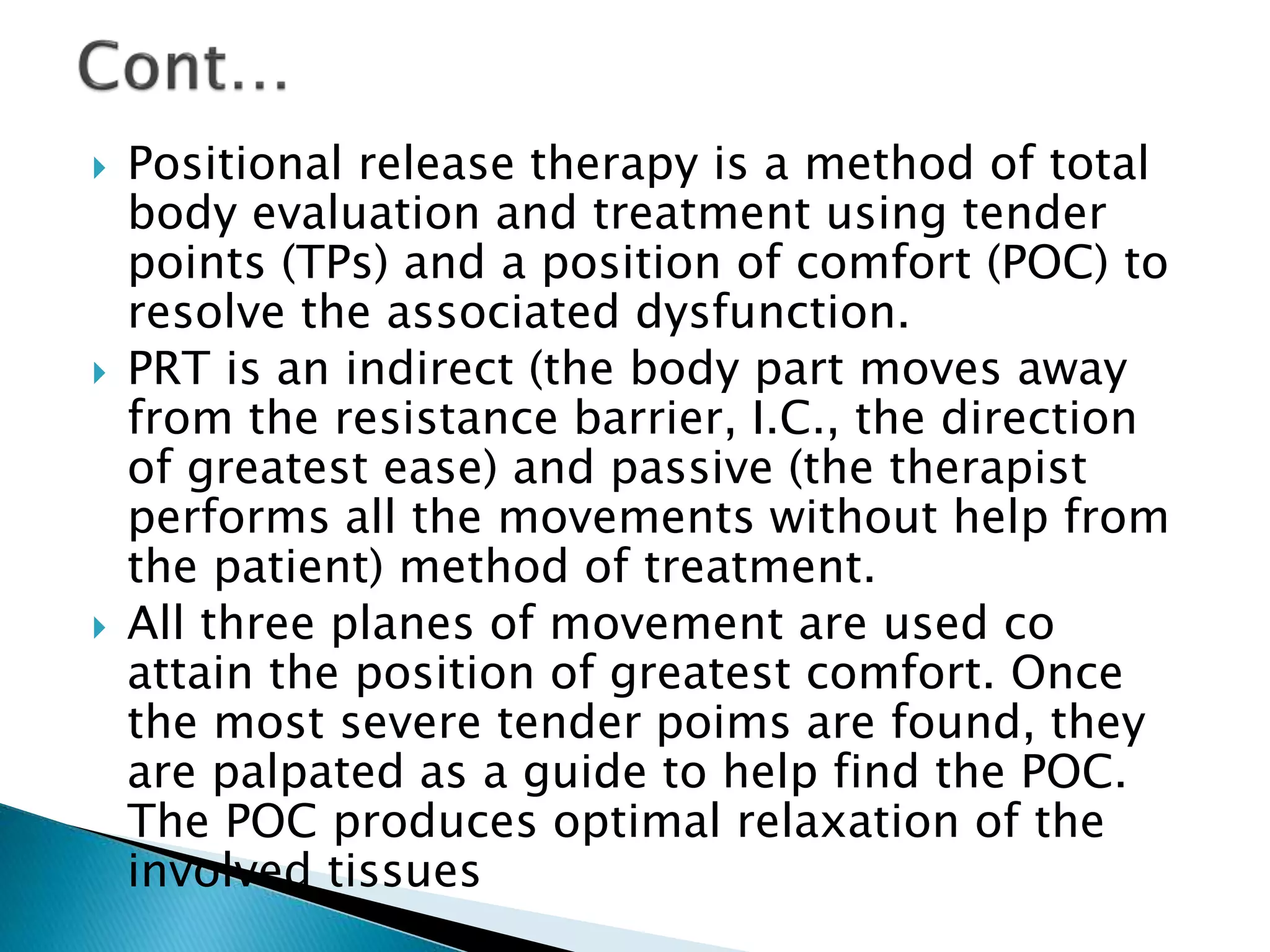 Cont…

Positional release therapy is a method of total body evaluation and treatment using tender points (TPs) and a position of comfort (POC) to resolve the associated dysfunction.

PRT is an indirect (the body part moves away from the resistance barrier, I.C., the direction of greatest ease) and passive (the therapist performs all the movements without help from the patient) method of treatment.

All three planes of movement are used co attain the position of greatest comfort. Once the most severe tender poims are found, they are palpated as a guide to help find the POC. The POC produces optimal relaxation of the involved tissues